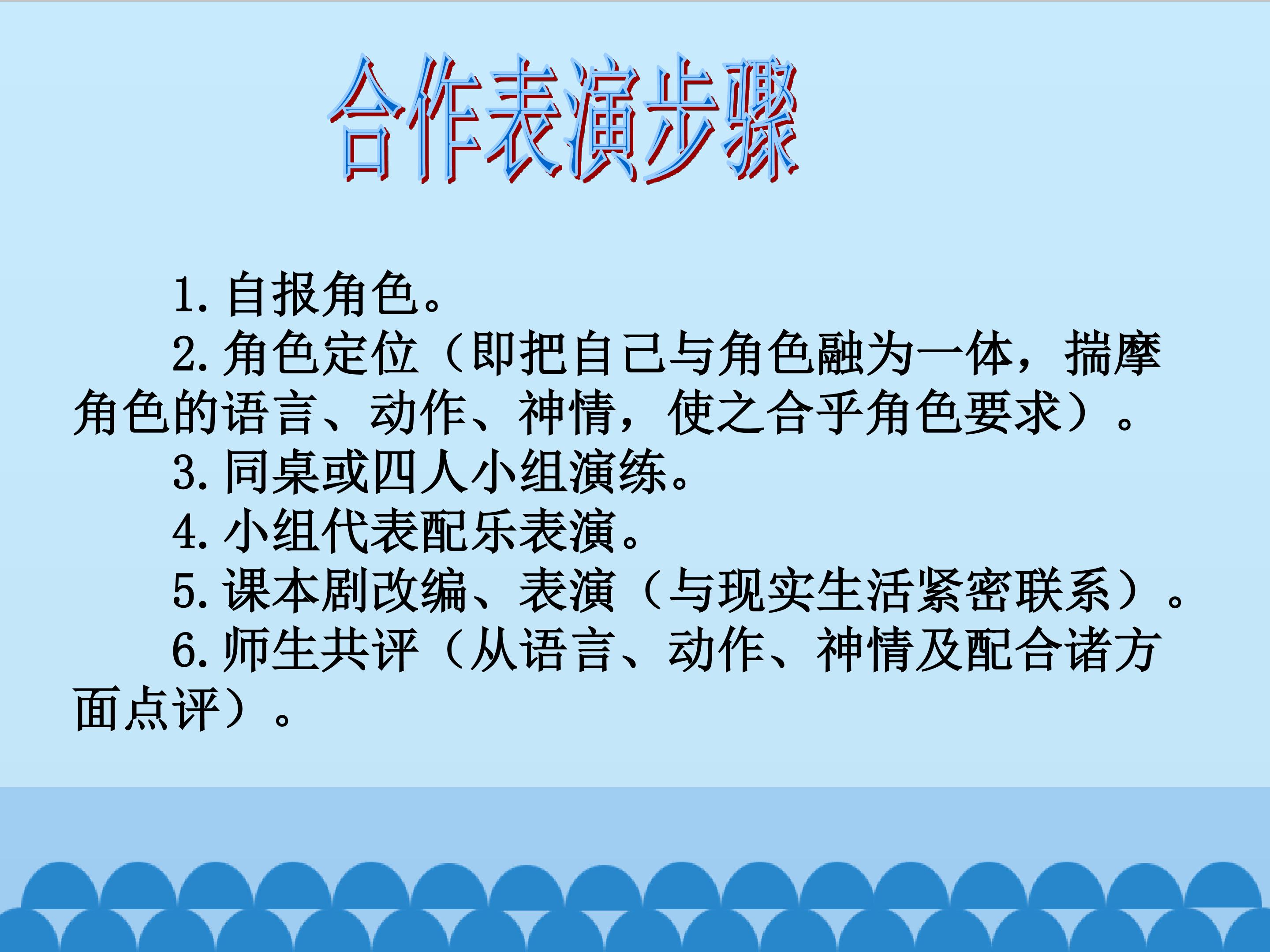 合作表演步骤

1. 自报角色。

2. 角色定位（即把自己与角色融为一体，揣摩角色的语言、动作、神情，使之合乎角色要求）。

3. 同桌或四人小组演练。

4. 小组代表配乐表演。

5. 课本剧改编、表演（与现实生活紧密联系）。

6. 师生共评（从语言、动作、神情及配合诸方面点评）。